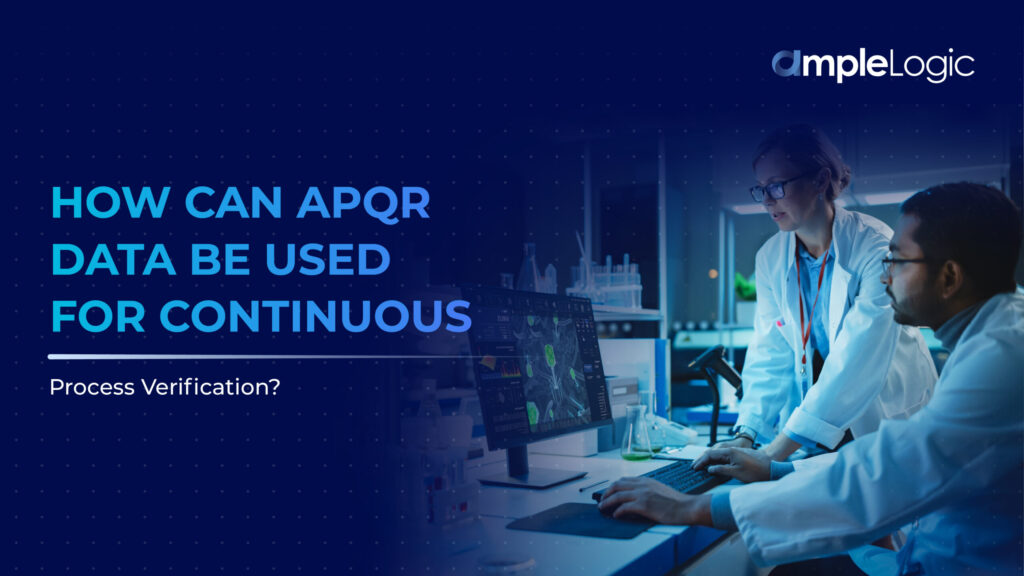 ampleLogic

HOW CAN APQR DATA BE USED FOR CONTINUOUS

Process Verification?